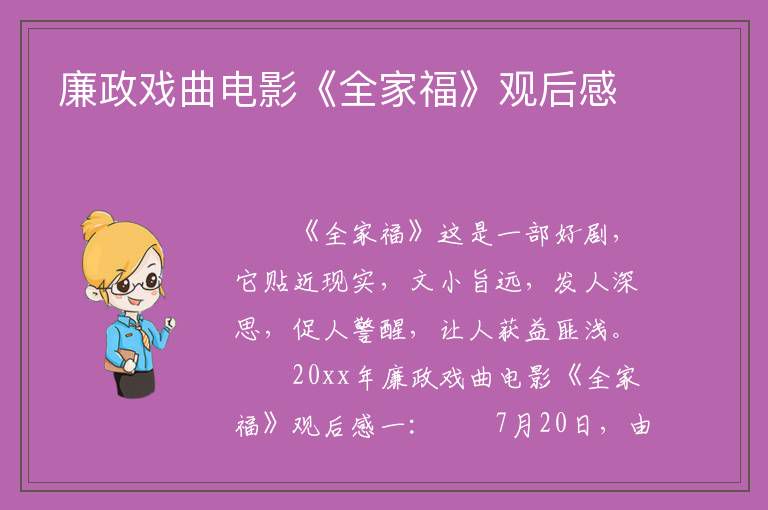 廉政戏曲电影《全家福》观后感

《全家福》这是一部好剧，它贴近现实，文小旨远，发人深思，促人警醒，让人获益匪浅。

20xx年廉政戏曲电影《全家福》观后感一：　　7月20日，由